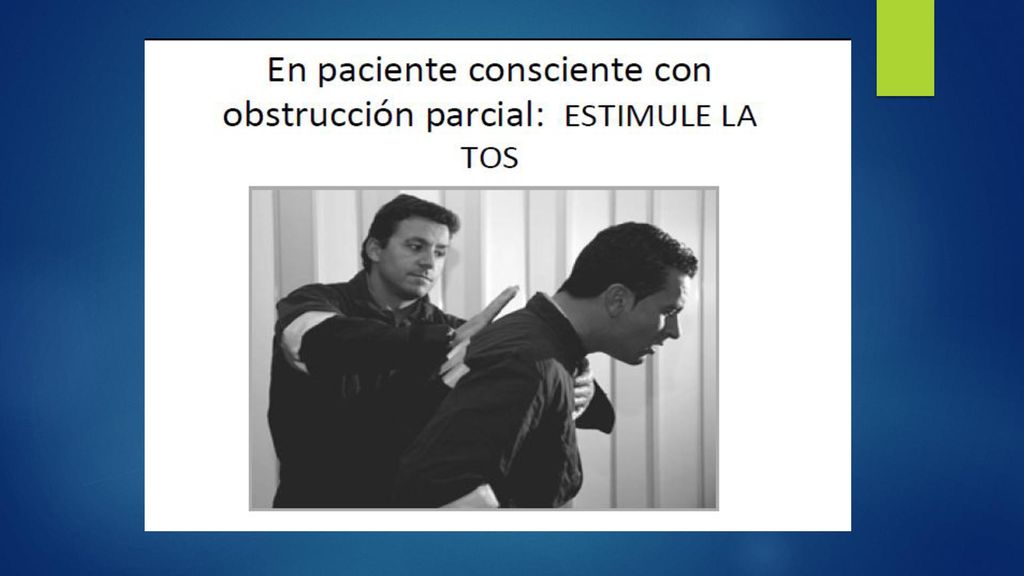 En paciente consciente con obstrucción parcial: ESTIMULE LA TOS